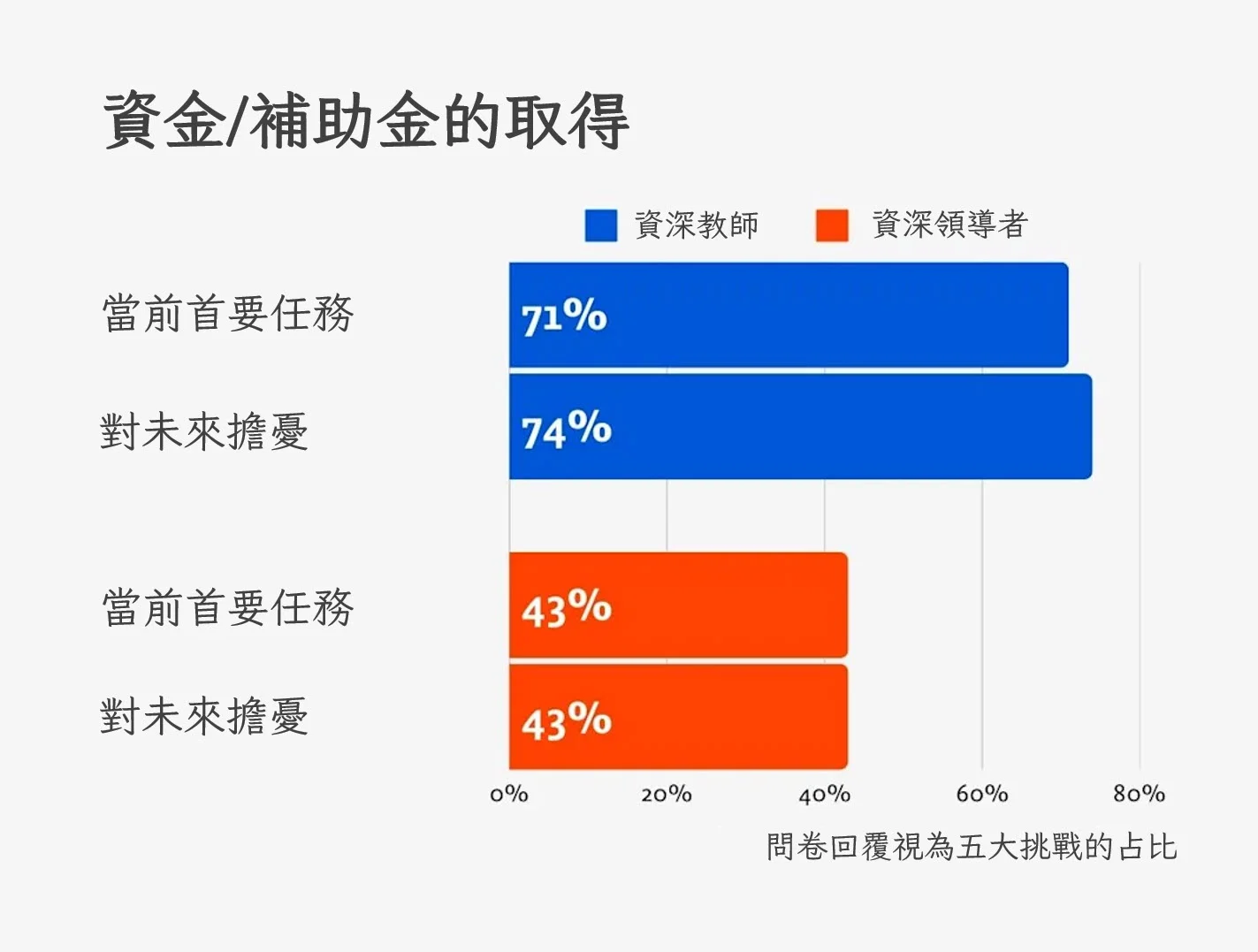 資金/補助金的取得

資深教師
資深領導者

當前首要任務
71%

對未來擔憂
74%

當前首要任務
43%

對未來擔憂
43%

0%
20%
40%
60%
80%

問卷回覆視為五大挑戰的占比